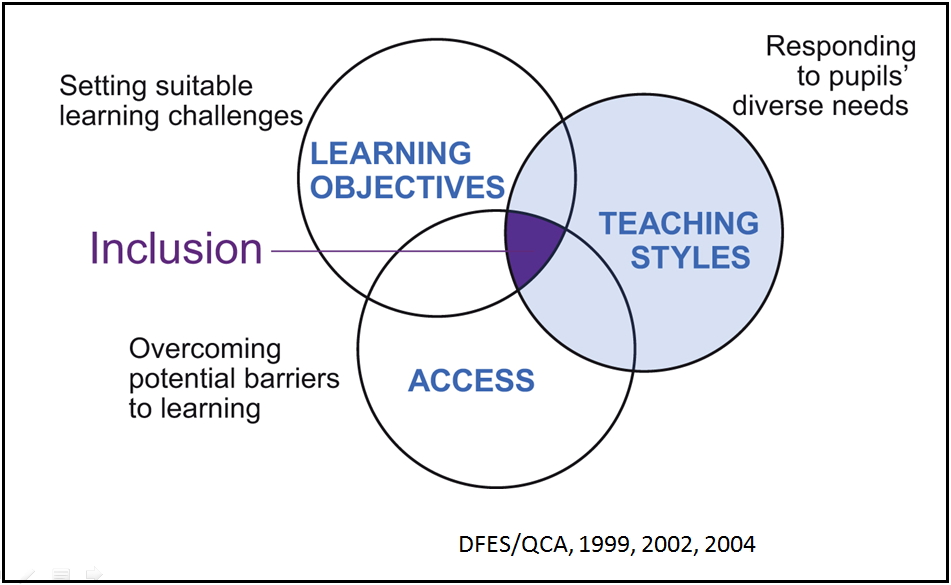 Setting suitable learning challenges

Responding to pupils' diverse needs

LEARNING OBJECTIVES

TEACHING STYLES

Inclusion

Overcoming potential barriers to learning

ACCESS

DFES/QCA, 1999, 2002, 2004